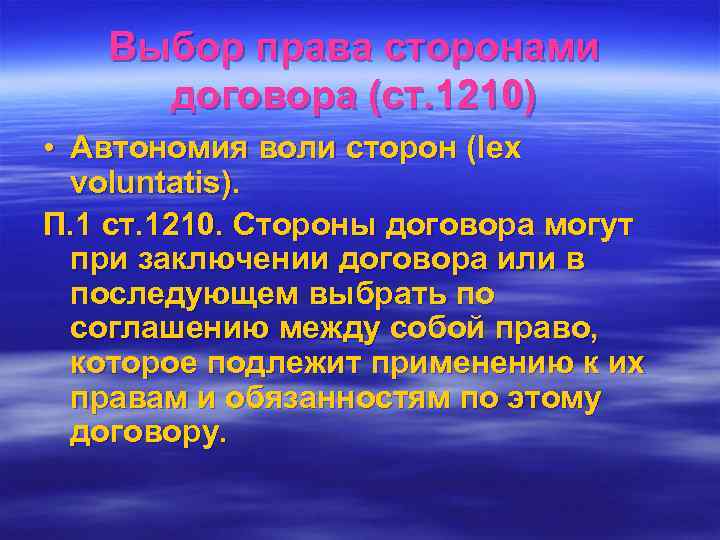 Выбор права сторонами договора (ст.1210)

• Автономия воли сторон (lex voluntatis).

П.1 ст.1210. Стороны договора могут при заключении договора или в последующем выбрать по соглашению между собой право, которое подлежит применению к их правам и обязанностям по этому договору.